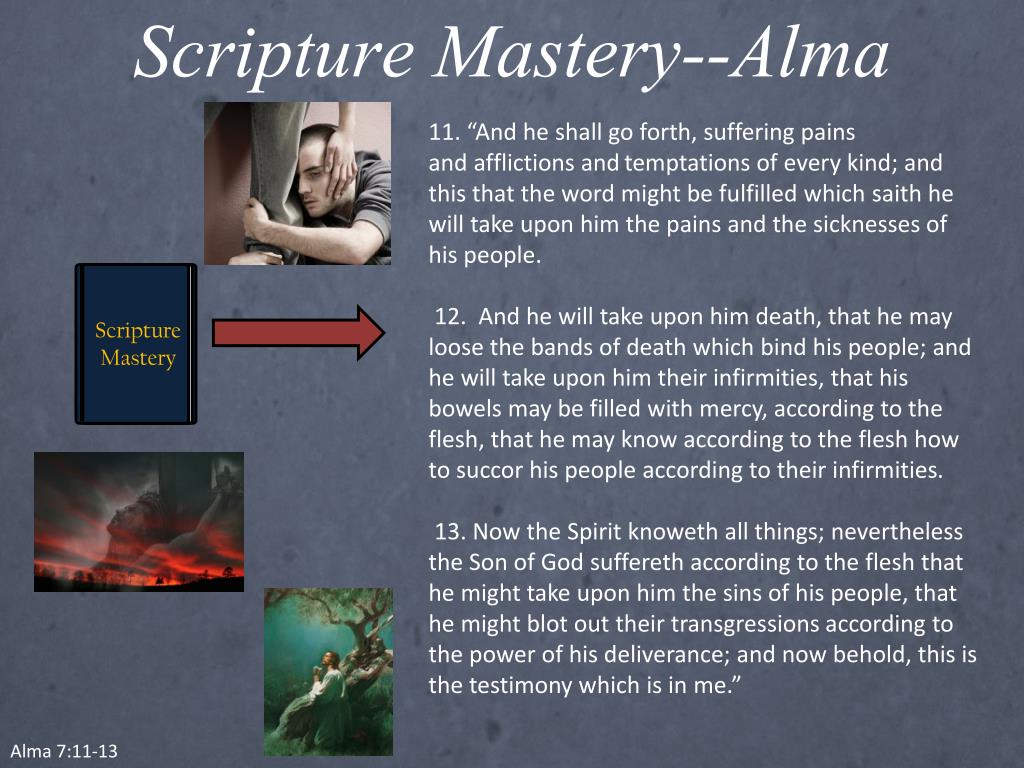 Scripture Mastery--Alma

Scripture Mastery

11. “And he shall go forth, suffering pains and afflictions and temptations of every kind; and this that the word might be fulfilled which saith he will take upon him the pains and the sicknesses of his people.

12. And he will take upon him death, that he may loose the bands of death which bind his people; and he will take upon him their infirmities, that his bowels may be filled with mercy, according to the flesh, that he may know according to the flesh how to succor his people according to their infirmities.

13. Now the Spirit knoweth all things; nevertheless the Son of God suffereth according to the flesh that he might take upon him the sins of his people, that he might blot out their transgressions according to the power of his deliverance; and now behold, this is the testimony which is in me.”

Alma 7:11-13